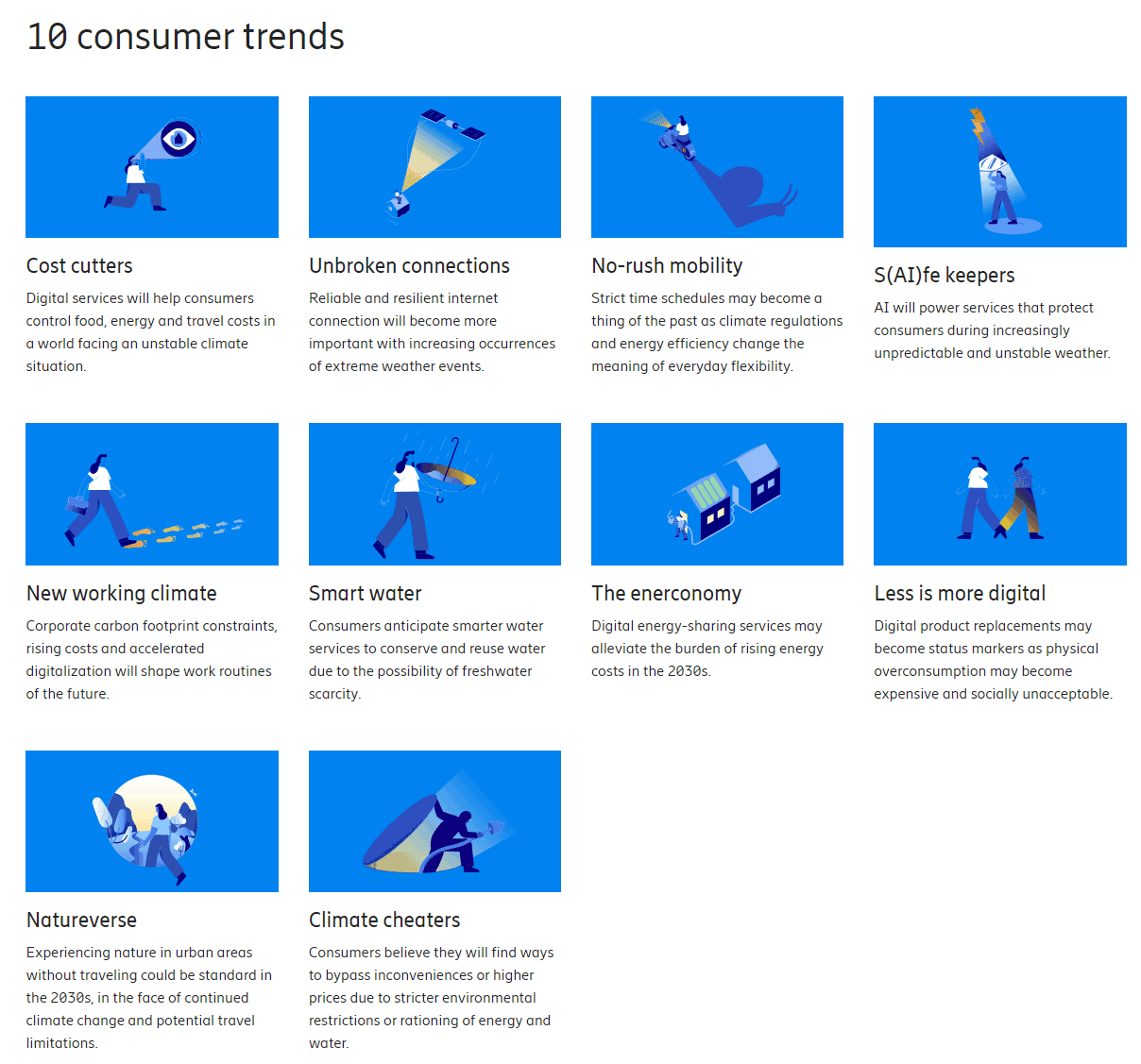 10 consumer trends

Cost cutters

Digital services will help consumers control food, energy and travel costs in a world facing an unstable climate situation.

Unbroken connections

Reliable and resilient internet connection will become more important with increasing occurrences of extreme weather events.

No-rush mobility

Strict time schedules may become a thing of the past as climate regulations and energy efficiency change the meaning of everyday flexibility.

S(AI)fe keepers

AI will power services that protect consumers during increasingly unpredictable and unstable weather.

New working climate

Corporate carbon footprint constraints, rising costs and accelerated digitalization will shape work routines of the future.

Smart water

Consumers anticipate smarter water services to conserve and reuse water due to the possibility of freshwater scarcity.

The enerconomy

Digital energy-sharing services may alleviate the burden of rising energy costs in the 2030s.

Less is more digital

Digital product replacements may become status markers as physical overconsumption may become expensive and socially unacceptable.

Natureverse

Experiencing nature in urban areas without traveling could be standard in the 2030s, in the face of continued climate change and potential travel limitations.

Climate cheaters

Consumers believe they will find ways to bypass inconveniences or higher prices due to stricter environmental restrictions or rationing of energy and water.